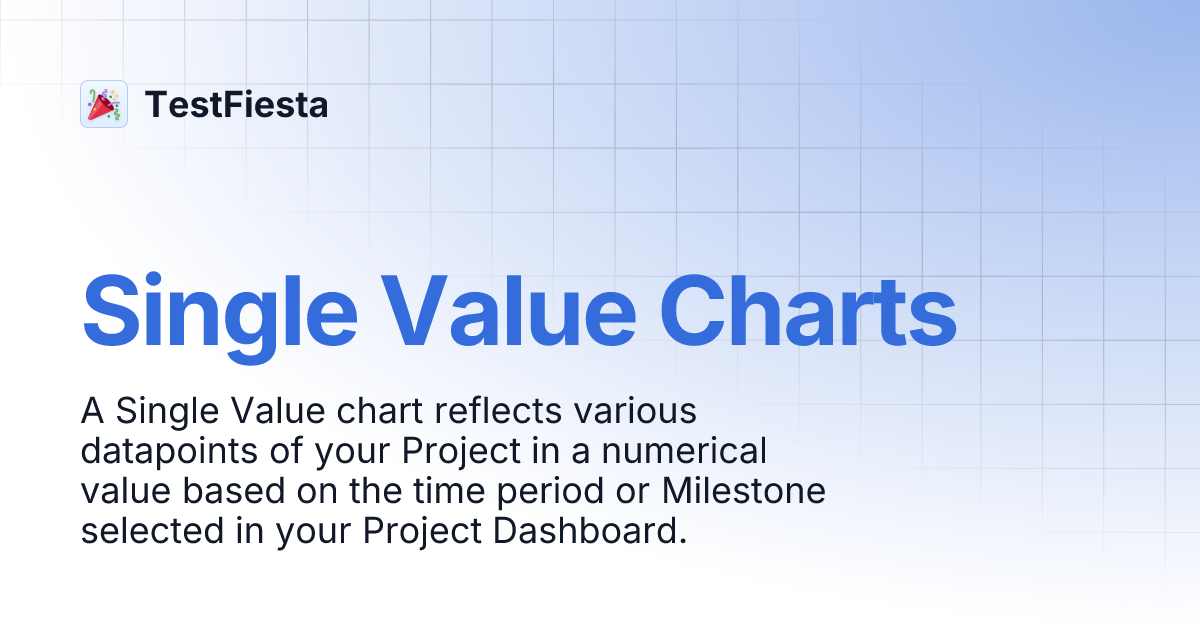 TestFiesta

Single Value Charts

A Single Value chart reflects various datapoints of your Project in a numerical value based on the time period or Milestone selected in your Project Dashboard.